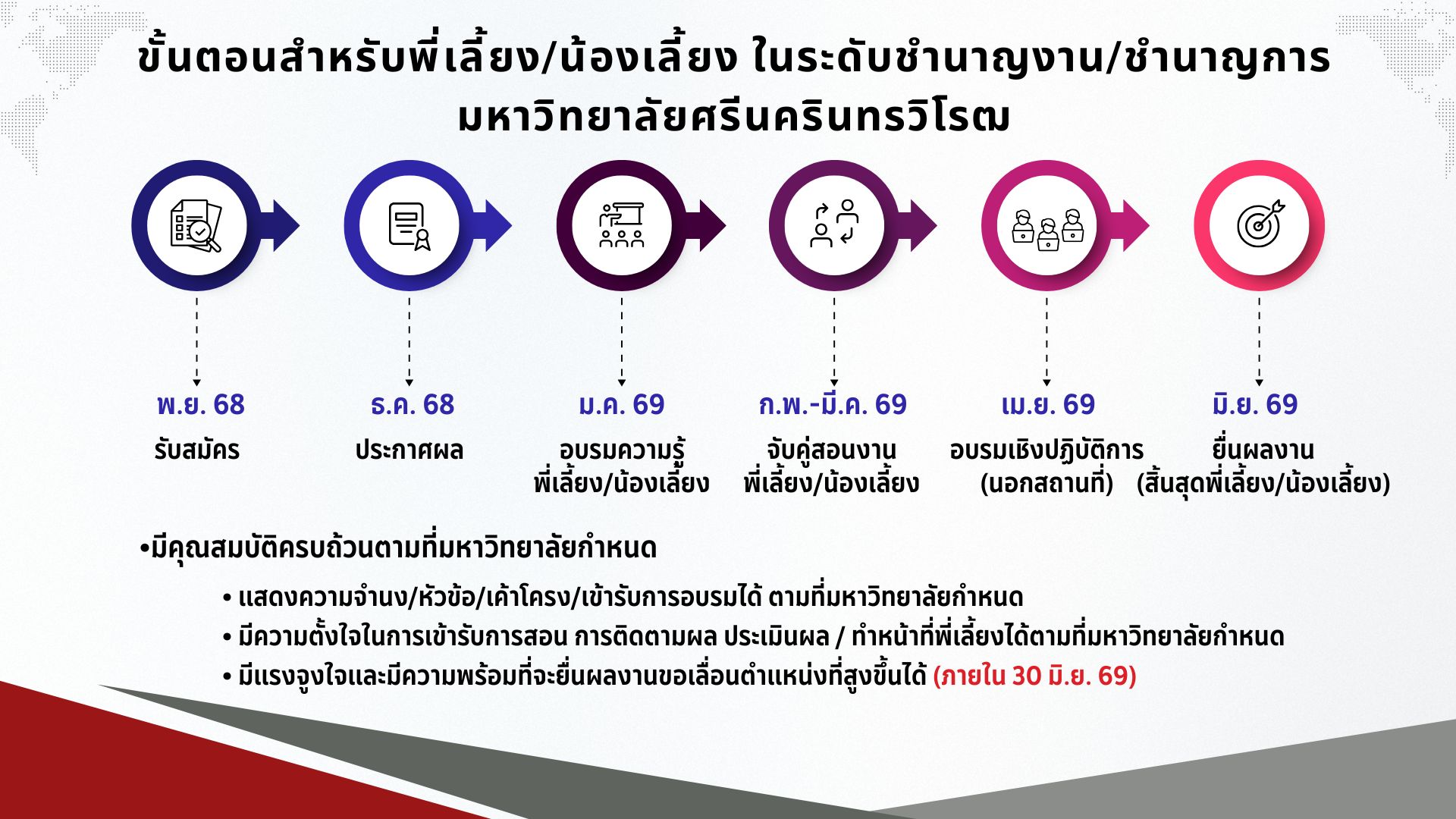 ขั้นตอนสำหรับพี่เลี้ยง/น้องเลี้ยง ในระดับชำนาญงาน/ชำนาญการ มหาวิทยาลัยศรีนครินทรวิโรฒ

พ.ย. 68
รับสมัคร

ธ.ค. 68
ประกาศผล

ม.ค. 69
อบรมความรู้ พี่เลี้ยง/น้องเลี้ยง

ก.พ.-มี.ค. 69
จับคู่สอนงาน พี่เลี้ยง/น้องเลี้ยง

เม.ย. 69
อบรมเชิงปฏิบัติการ (นอกสถานที่)

มิ.ย. 69
ยื่นผลงาน (สิ้นสุดพี่เลี้ยง/น้องเลี้ยง)

•มีคุณสมบัติครบถ้วนตามที่มหาวิทยาลัยกำหนด

• แสดงความจำนง/หัวข้อ/เค้าโครง/เข้ารับการอบรมได้ ตามที่มหาวิทยาลัยกำหนด
• มีความตั้งใจในการเข้ารับการสอน การติดตามผล ประเมินผล / ทำหน้าที่พี่เลี้ยงได้ตามที่มหาวิทยาลัยกำหนด
• มีแรงจูงใจและมีความพร้อมที่จะยื่นผลงานขอเลื่อนตำแหน่งที่สูงขึ้นได้ (ภายใน 30 มิ.ย. 69)